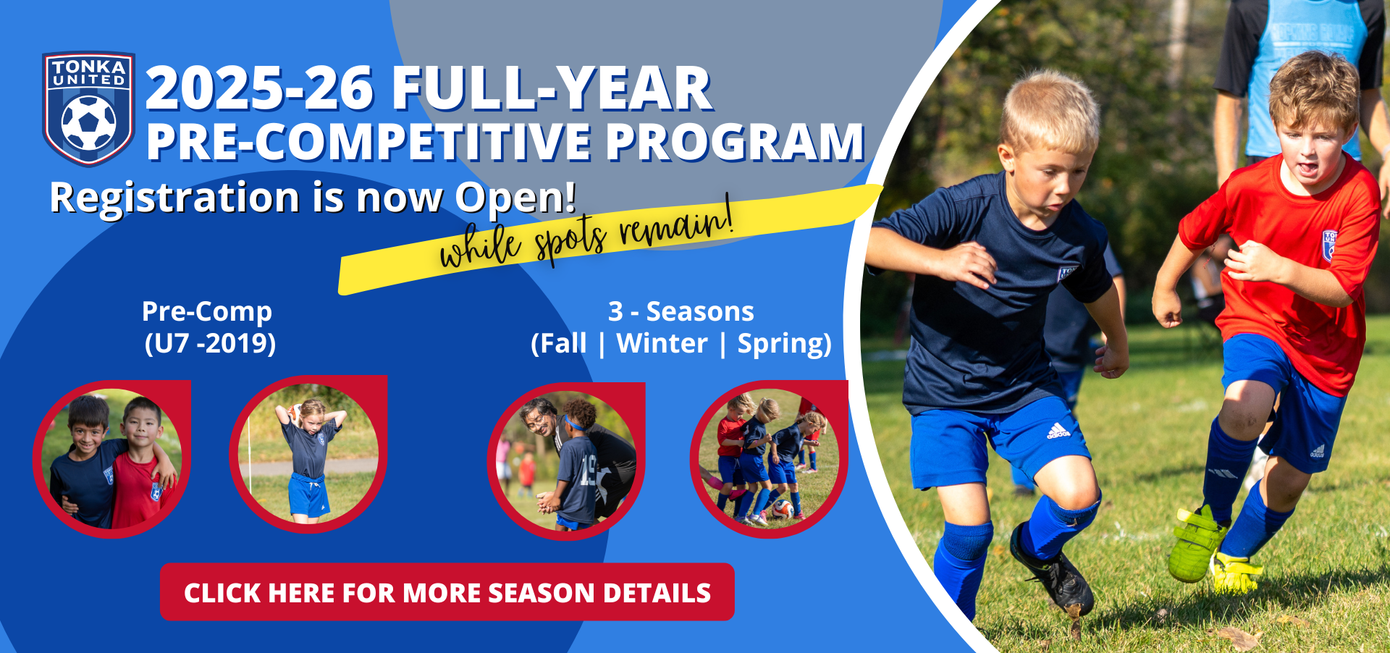 TONKA UNITED

2025-26 FULL-YEAR
PRE-COMPETITIVE PROGRAM

Registration is now Open!

while spots remain!

Pre-Comp
(U7 -2019)

3 - Seasons
(Fall | Winter | Spring)

CLICK HERE FOR MORE SEASON DETAILS